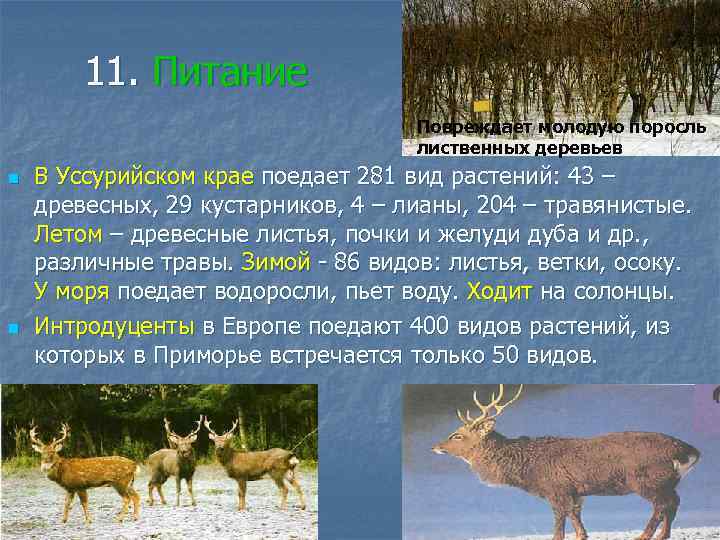 11. Питание

Повреждает молодую поросль лиственных деревьев

В Уссурийском крае поедает 281 вид растений: 43 – древесных, 29 кустарников, 4 – лианы, 204 – травянистые. Летом – древесные листья, почки и желуди дуба и др., различные травы. Зимой - 86 видов: листья, ветки, осоку. У моря поедает водоросли, пьет воду. Ходит на солонцы.

Интродуценты в Европе поедают 400 видов растений, из которых в Приморье встречается только 50 видов.